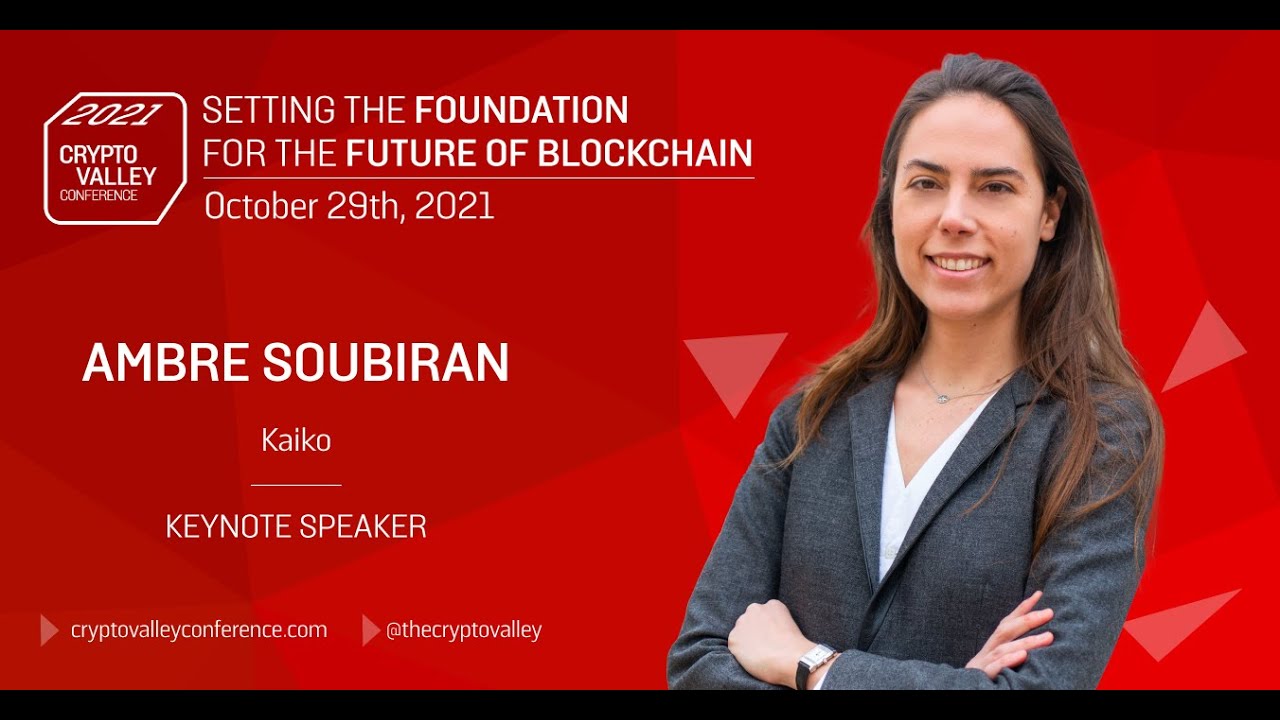 2021
CRYPTO
VALLEY
CONFERENCE

SETTING THE FOUNDATION
FOR THE FUTURE OF BLOCKCHAIN
October 29th, 2021

AMBRE SOUBIRAN

Kaiko

KEYNOTE SPEAKER

cryptovalleyconference.com

@thecryptovalley